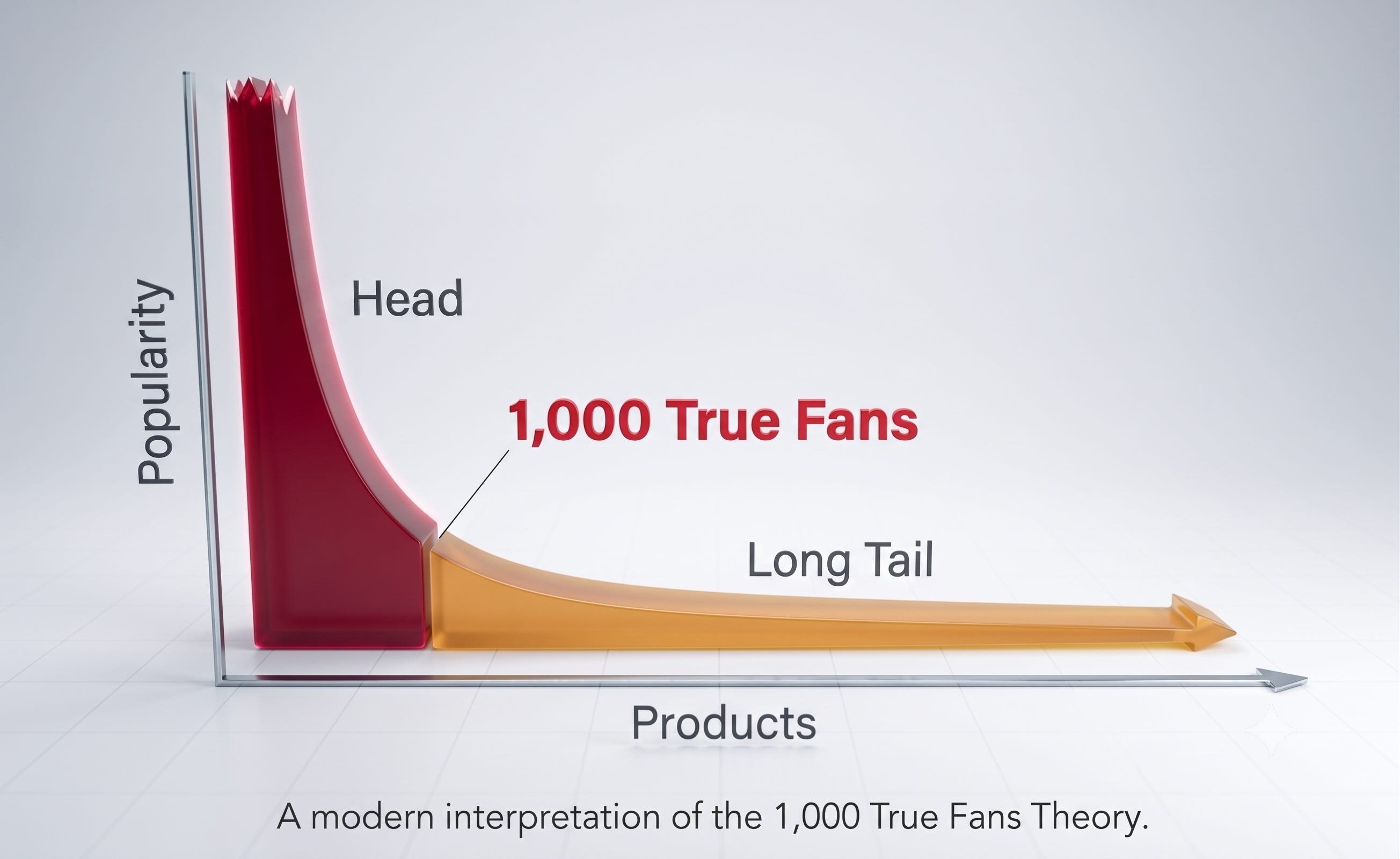 Popularity

Head

1,000 True Fans

Long Tail

Products

A modern interpretation of the 1,000 True Fans Theory.